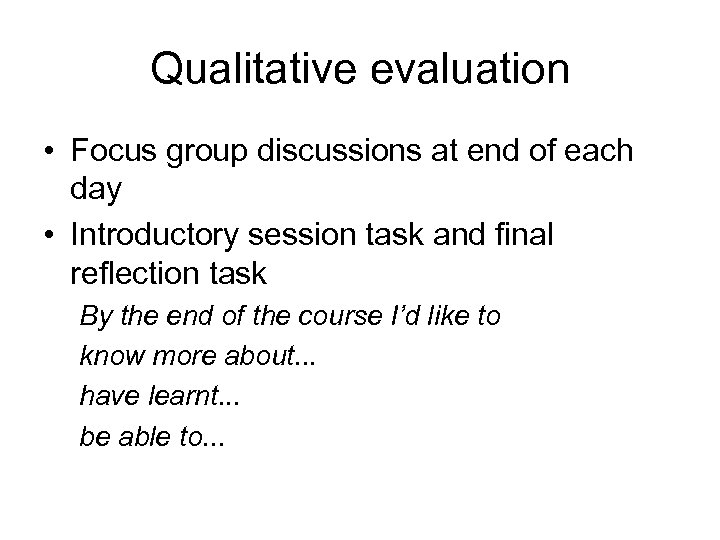 Qualitative evaluation

• Focus group discussions at end of each day
• Introductory session task and final reflection task

By the end of the course I'd like to
know more about...
have learnt...
be able to...